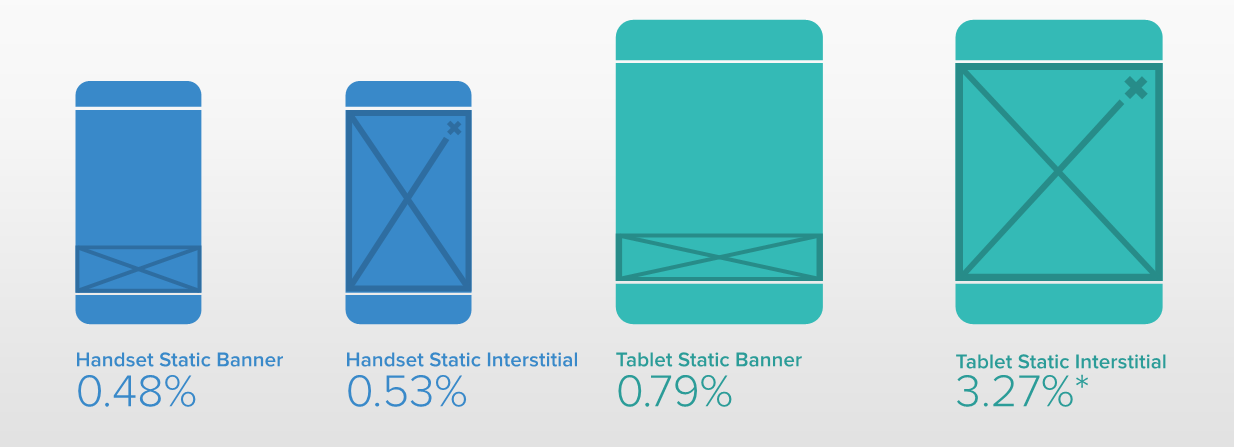 Handset Static Banner
0.48%

Handset Static Interstitial
0.53%

Tablet Static Banner
0.79%

Tablet Static Interstitial
3.27%*